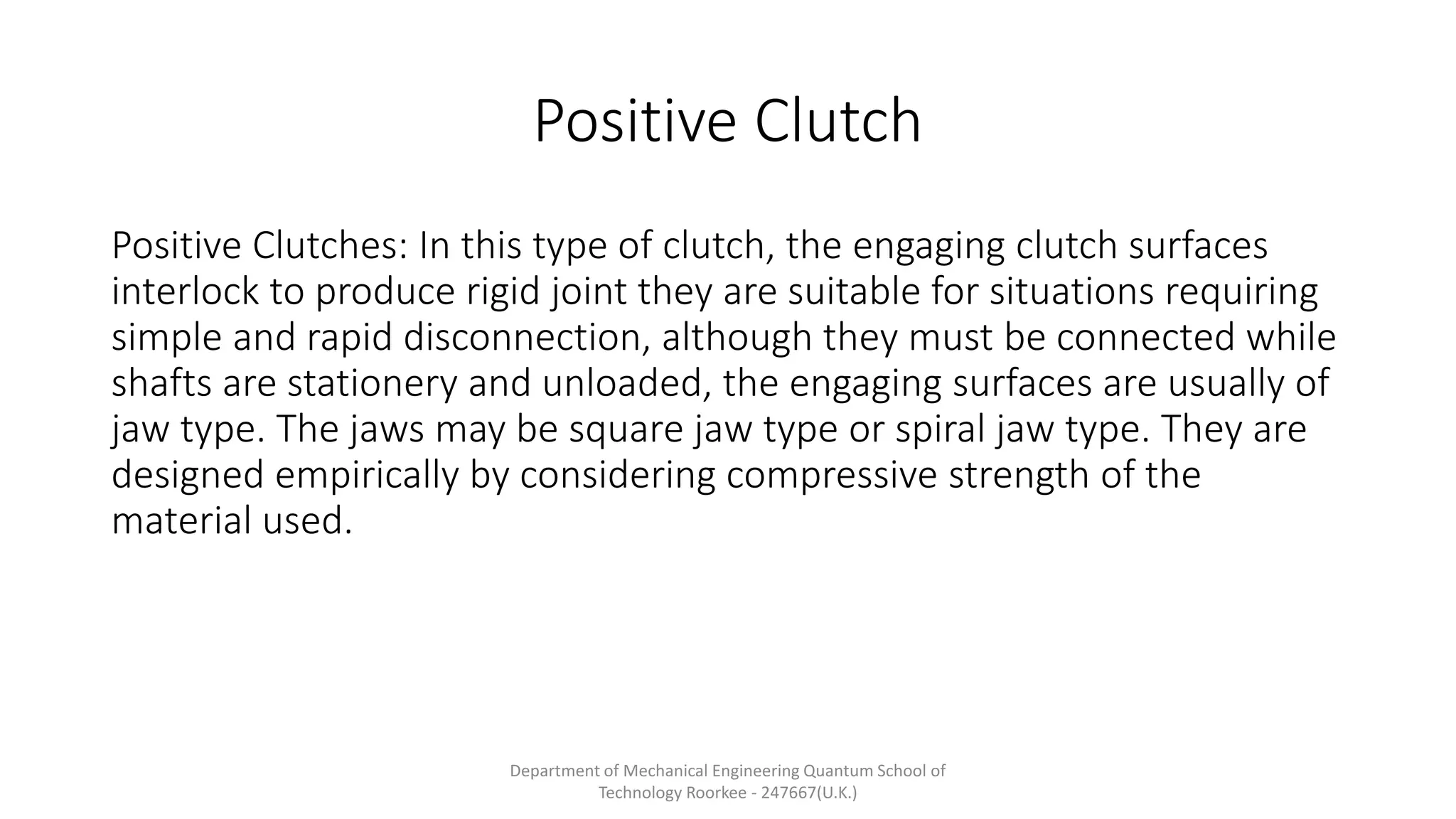 Positive Clutch

Positive Clutches: In this type of clutch, the engaging clutch surfaces interlock to produce rigid joint they are suitable for situations requiring simple and rapid disconnection, although they must be connected while shafts are stationery and unloaded, the engaging surfaces are usually of jaw type. The jaws may be square jaw type or spiral jaw type. They are designed empirically by considering compressive strength of the material used.

Department of Mechanical Engineering Quantum School of Technology Roorkee - 247667(U.K.)